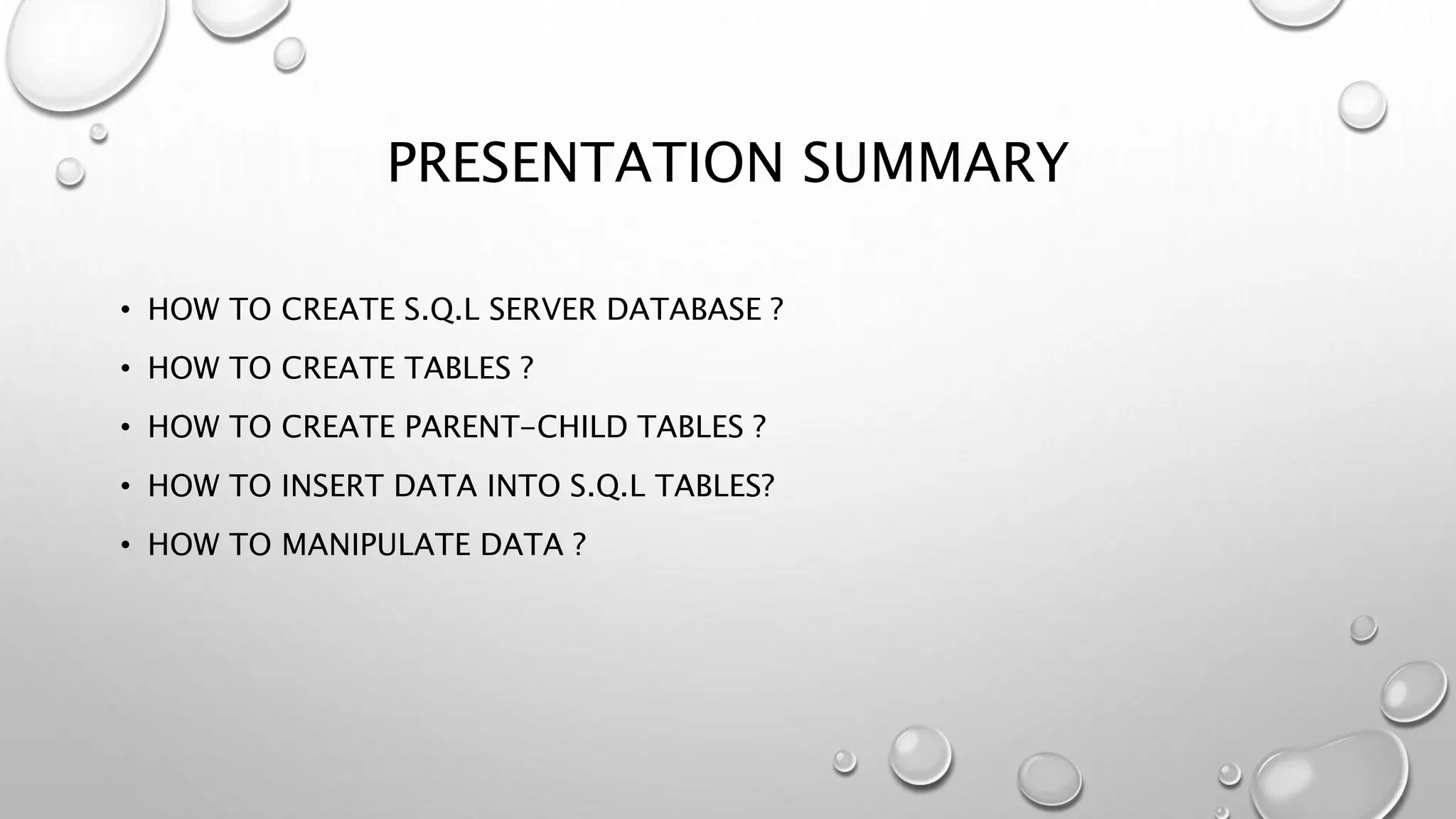 PRESENTATION SUMMARY

• HOW TO CREATE S.Q.L SERVER DATABASE ?
• HOW TO CREATE TABLES ?
• HOW TO CREATE PARENT-CHILD TABLES ?
• HOW TO INSERT DATA INTO S.Q.L TABLES?
• HOW TO MANIPULATE DATA ?